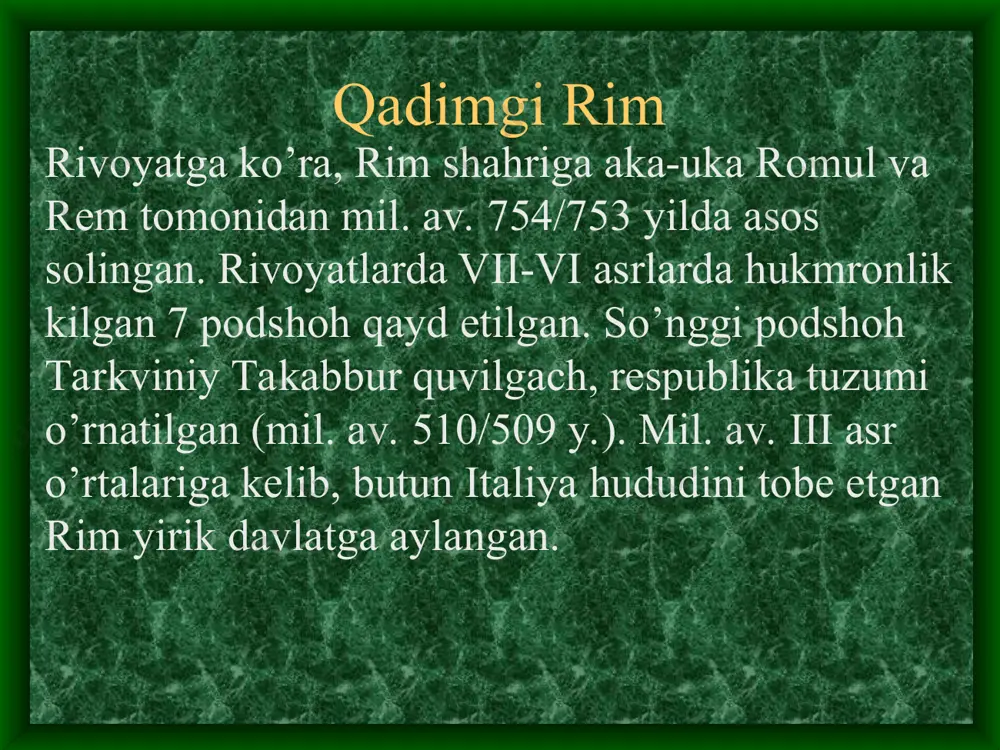 Qadimgi Rim

Rivoyatga ko’ra, Rim shahriga aka-uka Romul va Rem tomonidan mil. av. 754/753 yilda asos solingan. Rivoyatlarda VII-VI asrlarda hukmronlik kilgan 7 podshoh qayd etilgan. So’nggi podshoh Tarkviniy Takabbur quvilgach, respublika tuzumi o’rnatilgan (mil. av. 510/509 y.). Mil. av. III asr o’rtalariga kelib, butun Italiya hududini tobe etgan Rim yirik davlatga aylangan.